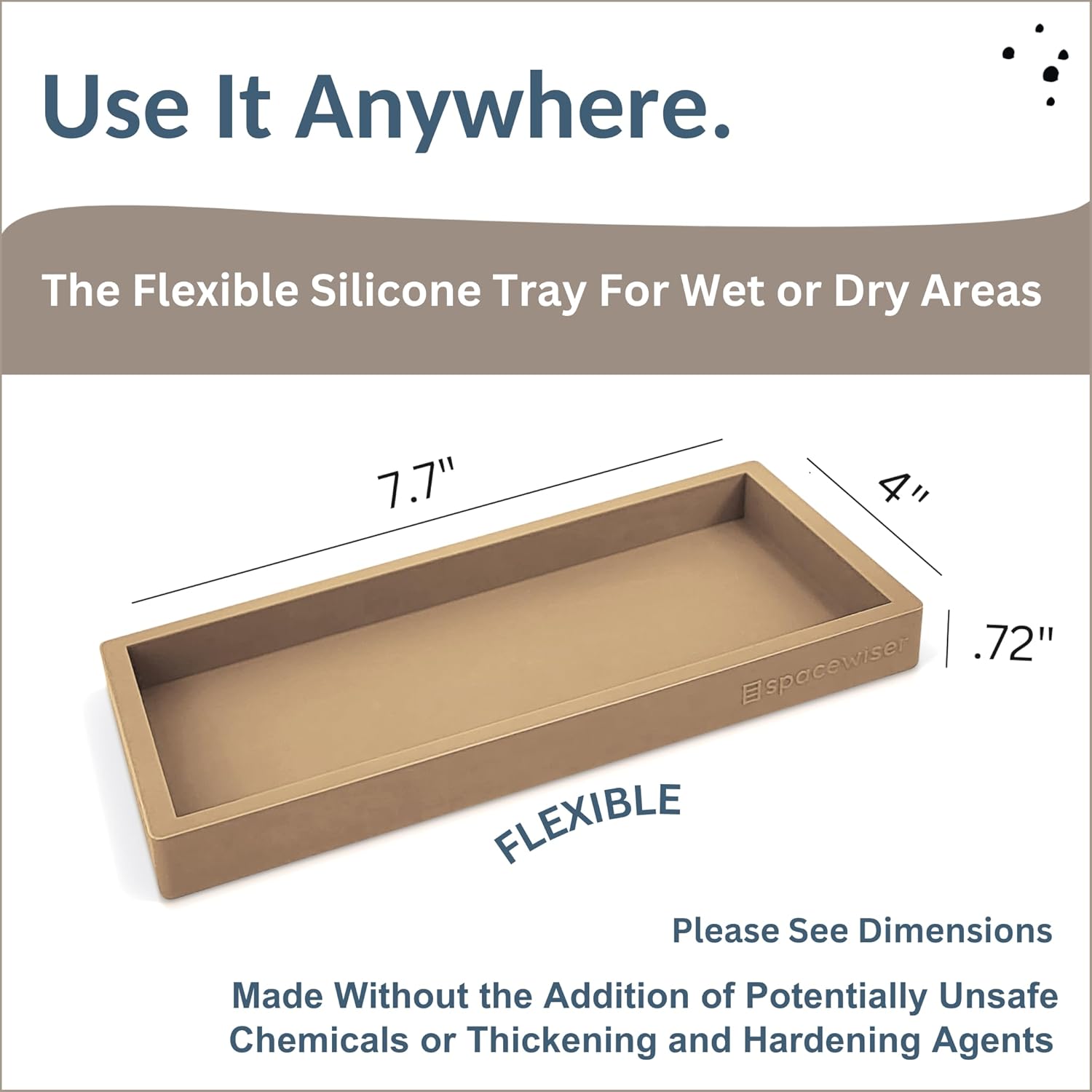 Use It Anywhere.

The Flexible Silicone Tray For Wet or Dry Areas

7.7"

4"

.72"

spacewiser

FLEXIBLE

Please See Dimensions

Made Without the Addition of Potentially Unsafe Chemicals or Thickening and Hardening Agents